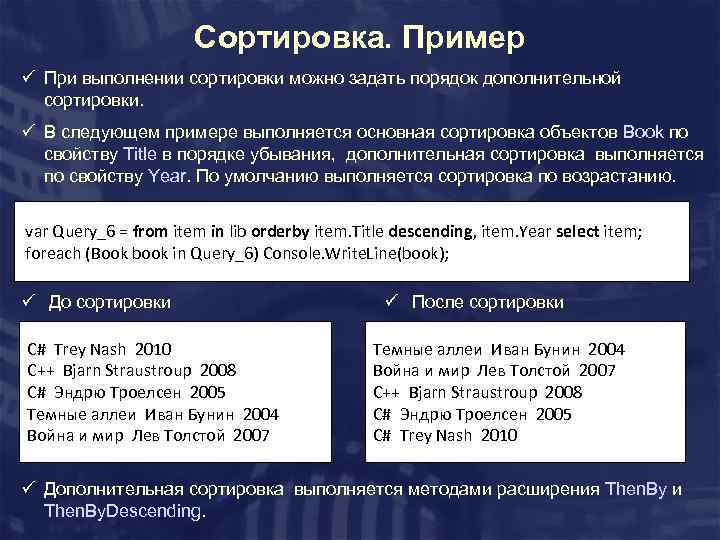 Сортировка. Пример

✓ При выполнении сортировки можно задать порядок дополнительной сортировки.

✓ В следующем примере выполняется основная сортировка объектов Book по свойству Title в порядке убывания, дополнительная сортировка выполняется по свойству Year. По умолчанию выполняется сортировка по возрастанию.

var Query_6 = from item in lib orderby item.Title descending, item.Year select item;
foreach (Book book in Query_6) Console.WriteLine(book);

✓ До сортировки

C# Trey Nash 2010
C++ Bjarn Straustroup 2008
C# Эндрю Троелсен 2005
Темные аллеи Иван Бунин 2004
Война и мир Лев Толстой 2007

✓ После сортировки

Темные аллеи Иван Бунин 2004
Война и мир Лев Толстой 2007
C++ Bjarn Straustroup 2008
C# Эндрю Троелсен 2005
C# Trey Nash 2010

✓ Дополнительная сортировка выполняется методами расширения ThenBy и ThenByDescending.